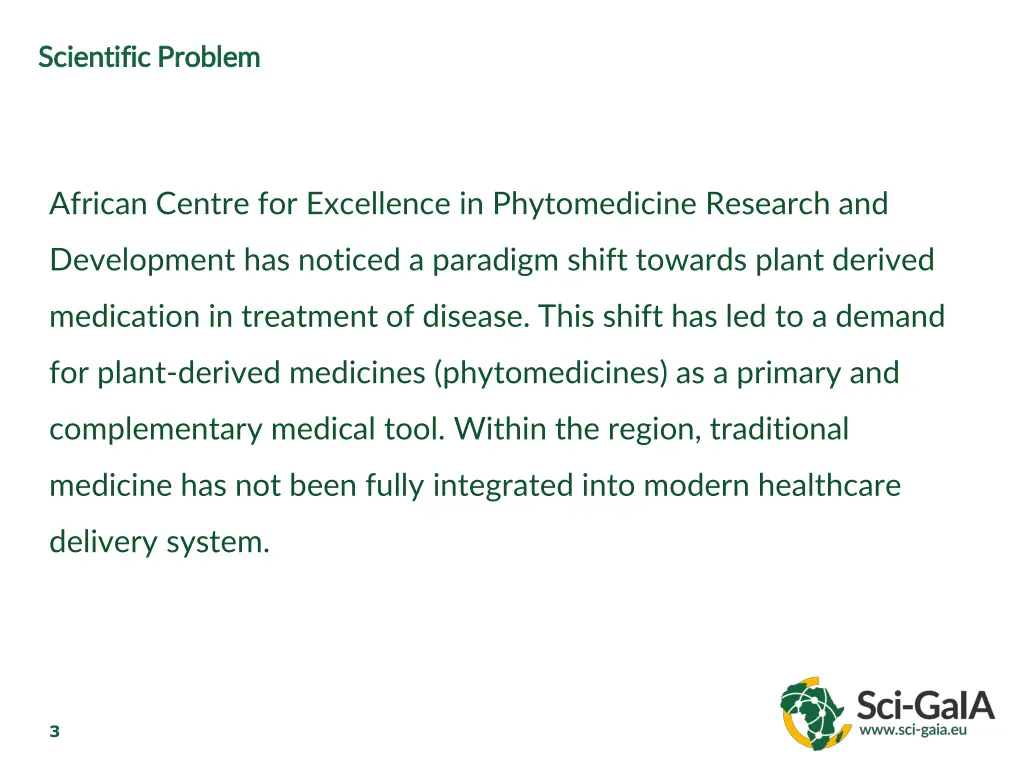 Scientific Problem

African Centre for Excellence in Phytomedicine Research and Development has noticed a paradigm shift towards plant derived medication in treatment of disease. This shift has led to a demand for plant-derived medicines (phytomedicines) as a primary and complementary medical tool. Within the region, traditional medicine has not been fully integrated into modern healthcare delivery system.

3

Sci-GaIA
www.sci-gaia.eu